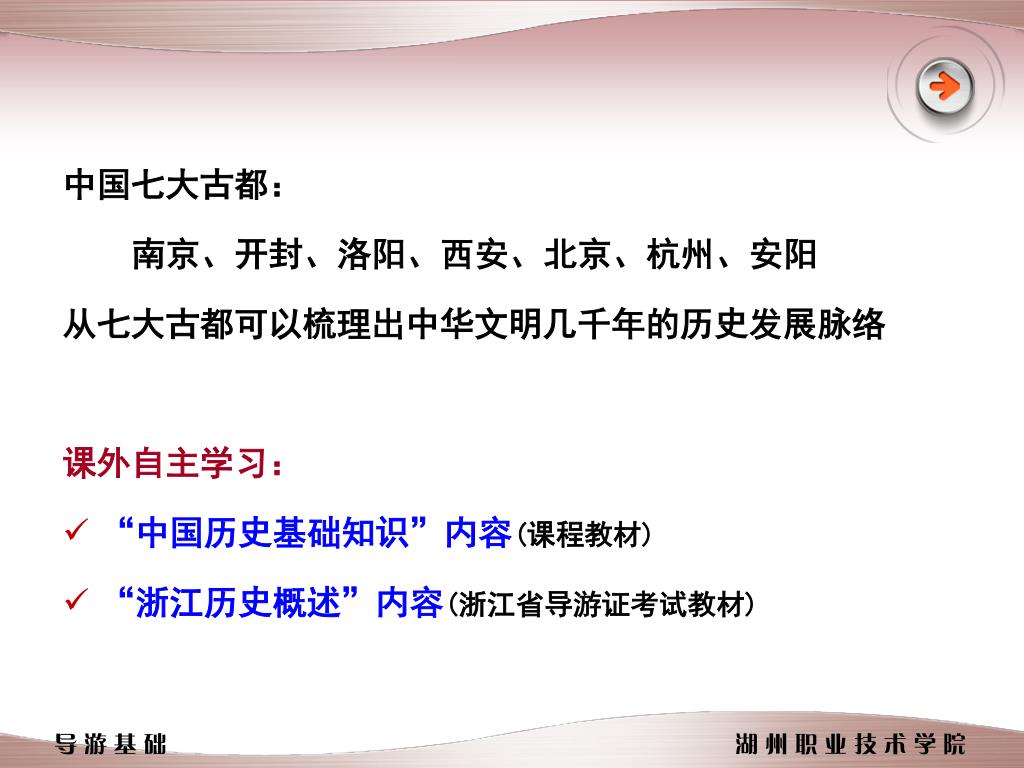 中国七大古都：

南京、开封、洛阳、西安、北京、杭州、安阳

从七大古都可以梳理出中华文明几千年的历史发展脉络

课外自主学习：

✓ “中国历史基础知识”内容(课程教材)

✓ “浙江历史概述”内容(浙江省导游证考试教材)

导游基础

湖州职业技术学院